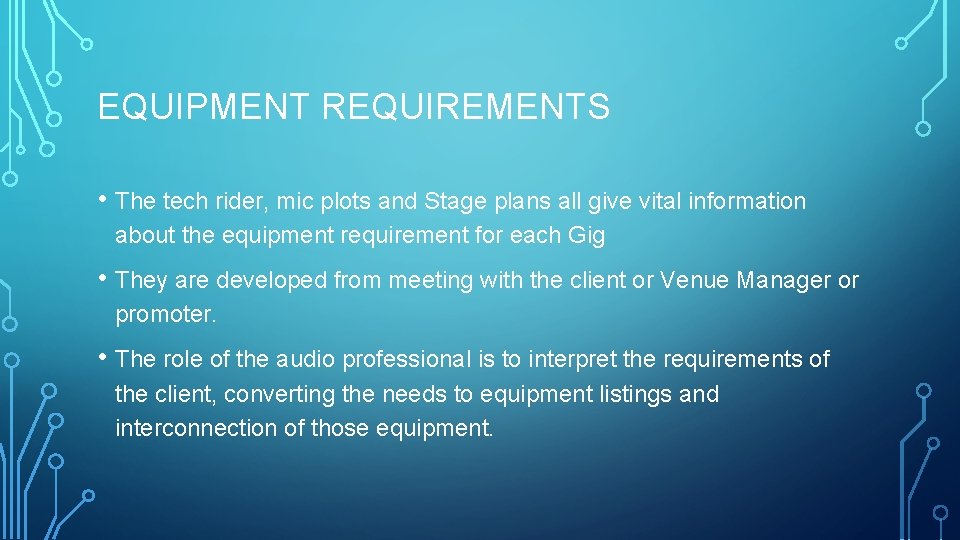 EQUIPMENT REQUIREMENTS

• The tech rider, mic plots and Stage plans all give vital information about the equipment requirement for each Gig

• They are developed from meeting with the client or Venue Manager or promoter.

• The role of the audio professional is to interpret the requirements of the client, converting the needs to equipment listings and interconnection of those equipment.